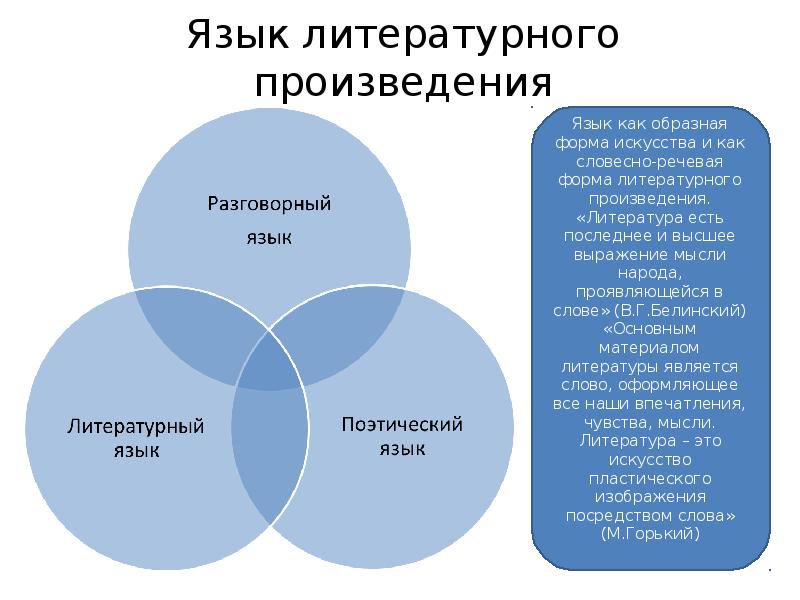 Язык литературного произведения

Разговорный язык

Литературный язык

Поэтический язык

Язык как образная форма искусства и как словесно-речевая форма литературного произведения. «Литература есть последнее и высшее выражение мысли народа, проявляющейся в слове» (В.Г.Белинский) «Основным материалом литературы является слово, оформляющее все наши впечатления, чувства, мысли. Литература – это искусство пластического изображения посредством слова» (М.Горький)